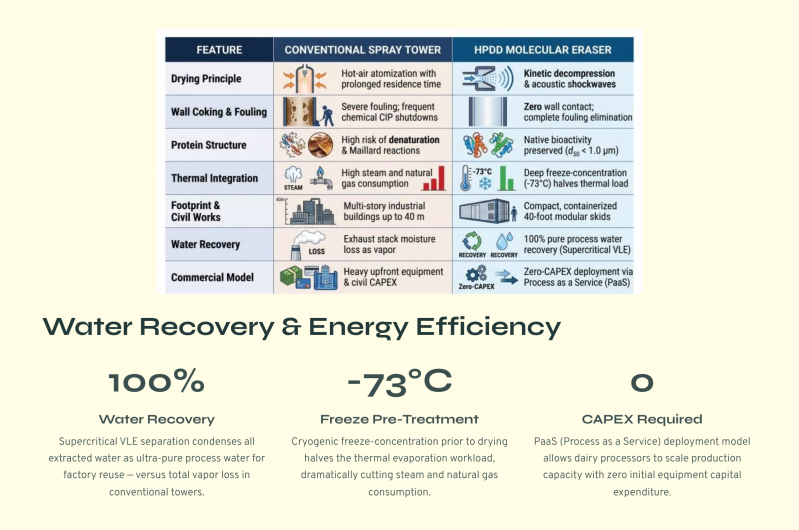 | FEATURE | CONVENTIONAL SPRAY TOWER | HPDD MOLECULAR ERASER |
|---|---|---|
| Drying Principle | Hot-air atomization with prolonged residence time | Kinetic decompression & acoustic shockwaves |
| Wall Coking & Fouling | Severe fouling; frequent chemical CIP shutdowns | Zero wall contact; complete fouling elimination |
| Protein Structure | High risk of denaturation & Maillard reactions | Native bioactivity preserved ($d_{50}$ < 1.0 μm) |
| Thermal Integration | STEAM High steam and natural gas consumption | -73°C Deep freeze-concentration (-73°C) halves thermal load |
| Footprint & Civil Works | 40m Multi-story industrial buildings up to 40 m | Compact, containerized 40-foot modular skids |
| Water Recovery | LOSS Exhaust stack moisture loss as vapor | RECOVERY RECOVERY 100% pure process water recovery (Supercritical VLE) |
| Commercial Model | Heavy upfront equipment & civil CAPEX | Zero-CAPEX Zero-CAPEX deployment via Process as a Service (PaaS) |

Water Recovery & Energy Efficiency

100%

Water Recovery

Supercritical VLE separation condenses all extracted water as ultra-pure process water for factory reuse — versus total vapor loss in conventional towers.

-73°C

Freeze Pre-Treatment

Cryogenic freeze-concentration prior to drying halves the thermal evaporation workload, dramatically cutting steam and natural gas consumption.

0

CAPEX Required

PaaS (Process as a Service) deployment model allows dairy processors to scale production capacity with zero initial equipment capital expenditure.